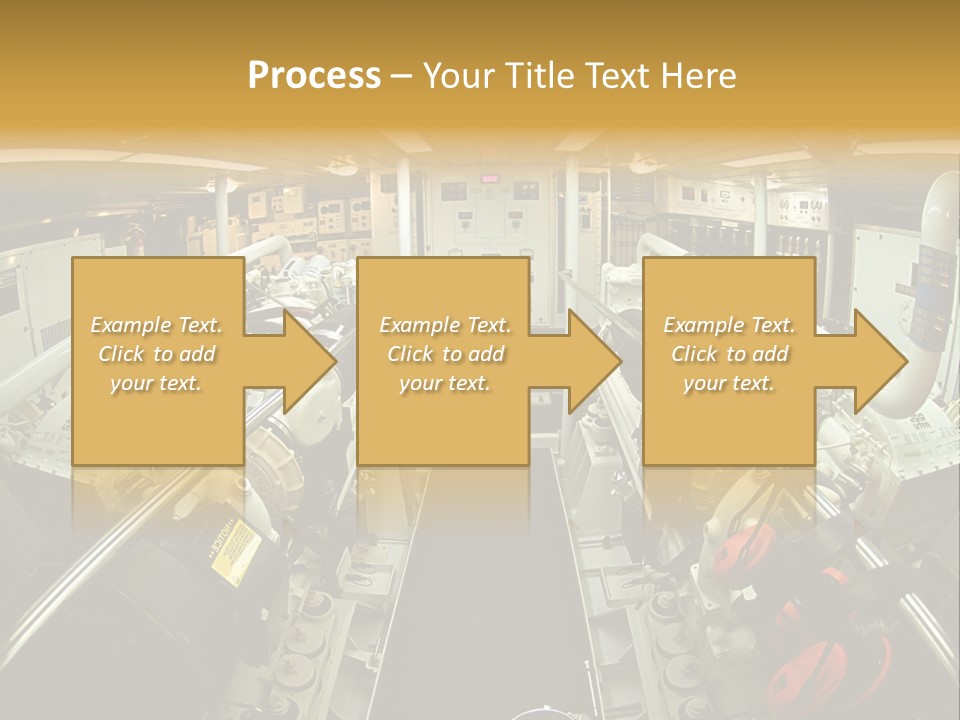 Process – Your Title Text Here

Example Text. Click to add your text.

Example Text. Click to add your text.

Example Text. Click to add your text.